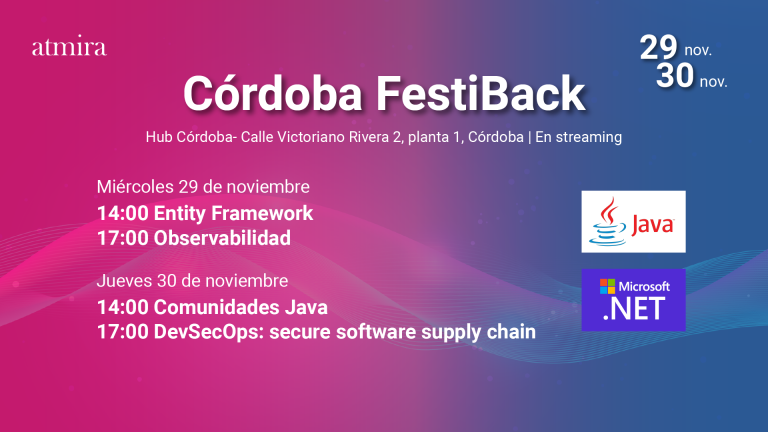 atmira

29 nov.
30 nov.

Córdoba FestiBack

Hub Córdoba- Calle Victoriano Rivera 2, planta 1, Córdoba | En streaming

Miércoles 29 de noviembre
14:00 Entity Framework
17:00 Observabilidad

Jueves 30 de noviembre
14:00 Comunidades Java
17:00 DevSecOps: secure software supply chain

Java

Microsoft
.NET